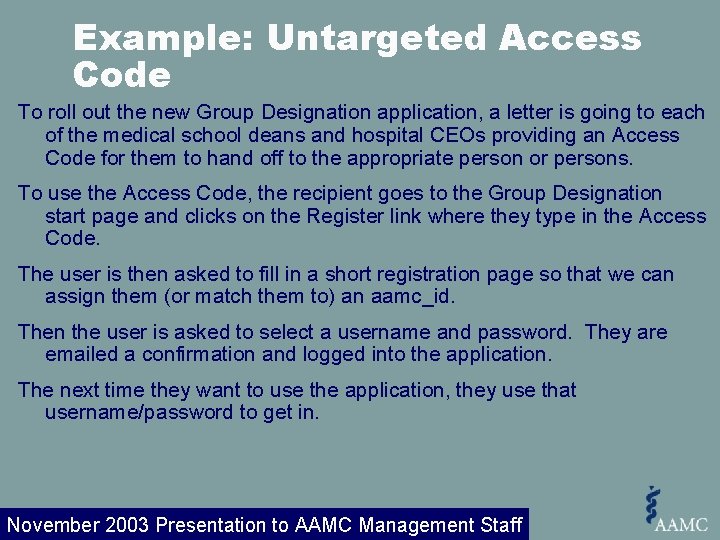 Example: Untargeted Access Code

To roll out the new Group Designation application, a letter is going to each of the medical school deans and hospital CEOs providing an Access Code for them to hand off to the appropriate person or persons.

To use the Access Code, the recipient goes to the Group Designation start page and clicks on the Register link where they type in the Access Code.

The user is then asked to fill in a short registration page so that we can assign them (or match them to) an aamc_id.

Then the user is asked to select a username and password. They are emailed a confirmation and logged into the application.

The next time they want to use the application, they use that username/password to get in.

November 2003 Presentation to AAMC Management Staff

AAMC